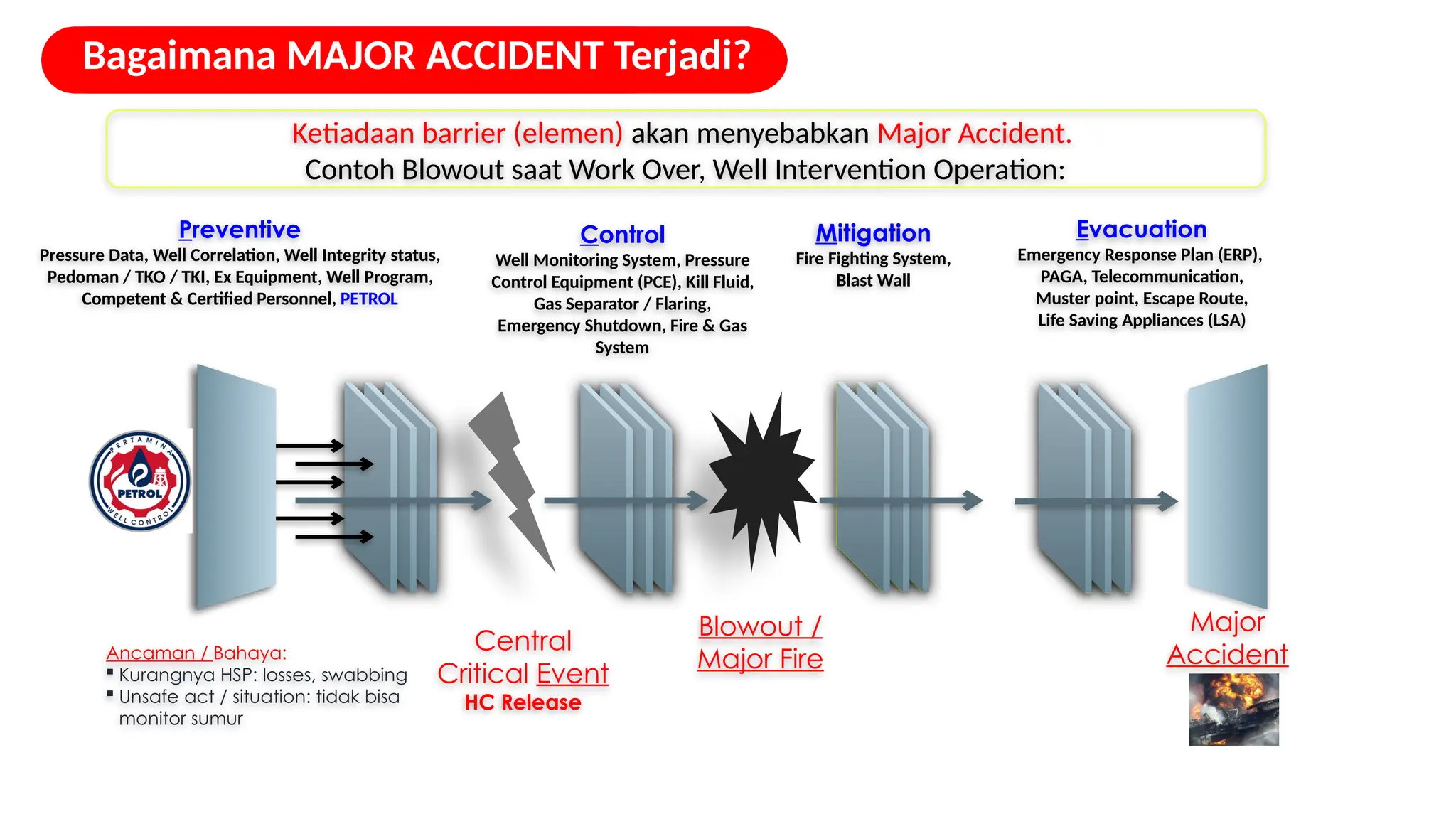 Bagaimana MAJOR ACCIDENT Terjadi?

Ketiadaan barrier (elemen) akan menyebabkan Major Accident.
Contoh Blowout saat Work Over, Well Intervention Operation:

Preventive
Pressure Data, Well Correlation, Well Integrity status, Pedoman / TKO / TKI, Ex Equipment, Well Program, Competent & Certified Personnel, PETROL

Control
Well Monitoring System, Pressure Control Equipment (PCE), Kill Fluid, Gas Separator / Flaring, Emergency Shutdown, Fire & Gas System

Mitigation
Fire Fighting System, Blast Wall

Evacuation
Emergency Response Plan (ERP), PAGA, Telecommunication, Muster point, Escape Route, Life Saving Appliances (LSA)

PERTAMINA
PETROL
WELL CONTROL

Ancaman / Bahaya:
▪ Kurangnya HSP: losses, swabbing
▪ Unsafe act / situation: tidak bisa monitor sumur

Central Critical Event
HC Release

Blowout / Major Fire

Major Accident